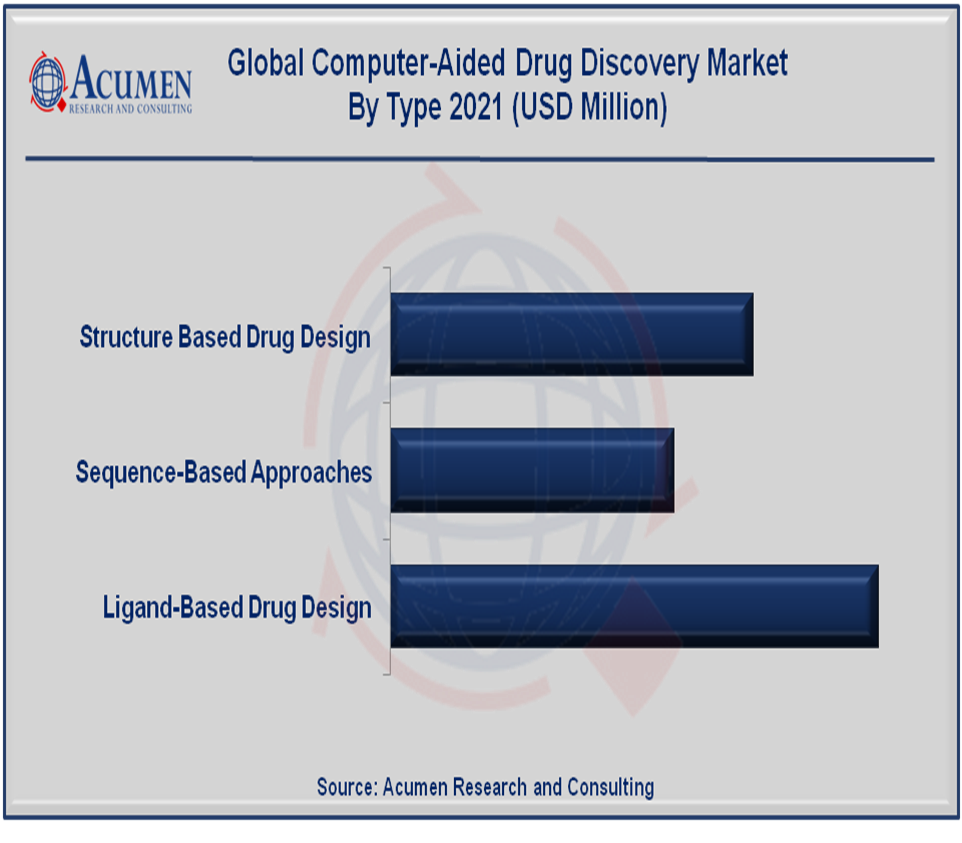 ACUMEN
RESEARCH AND CONSULTING

Global Computer-Aided Drug Discovery Market
By Type 2021 (USD Million)

Structure Based Drug Design

Sequence-Based Approaches

Ligand-Based Drug Design

Source: Acumen Research and Consulting